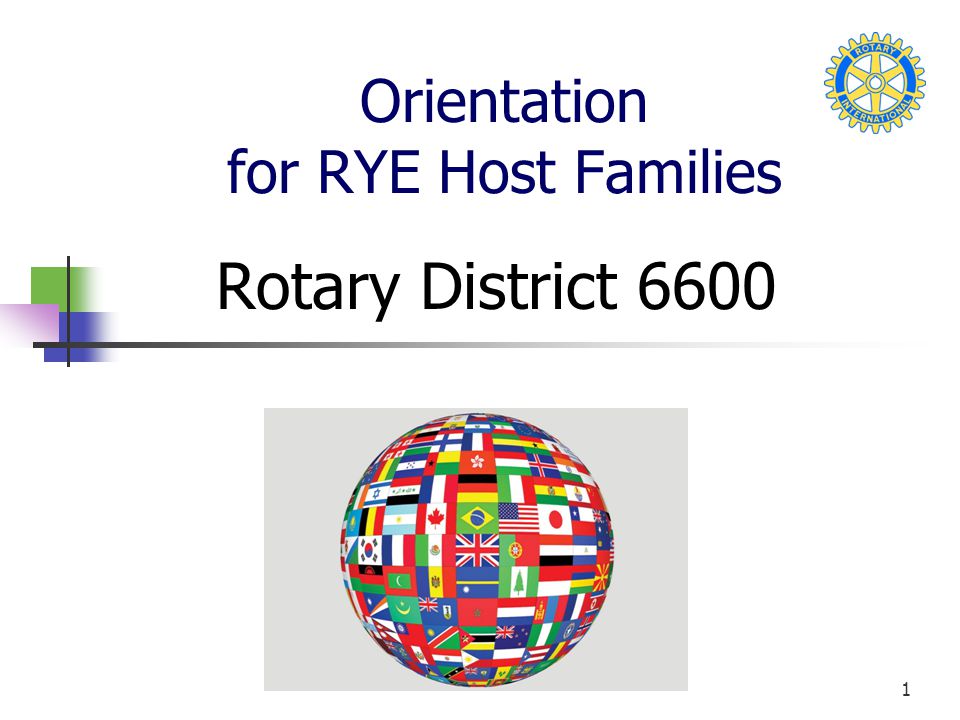 ROTARY INTERNATIONAL

Orientation
for RYE Host Families

Rotary District 6600

1